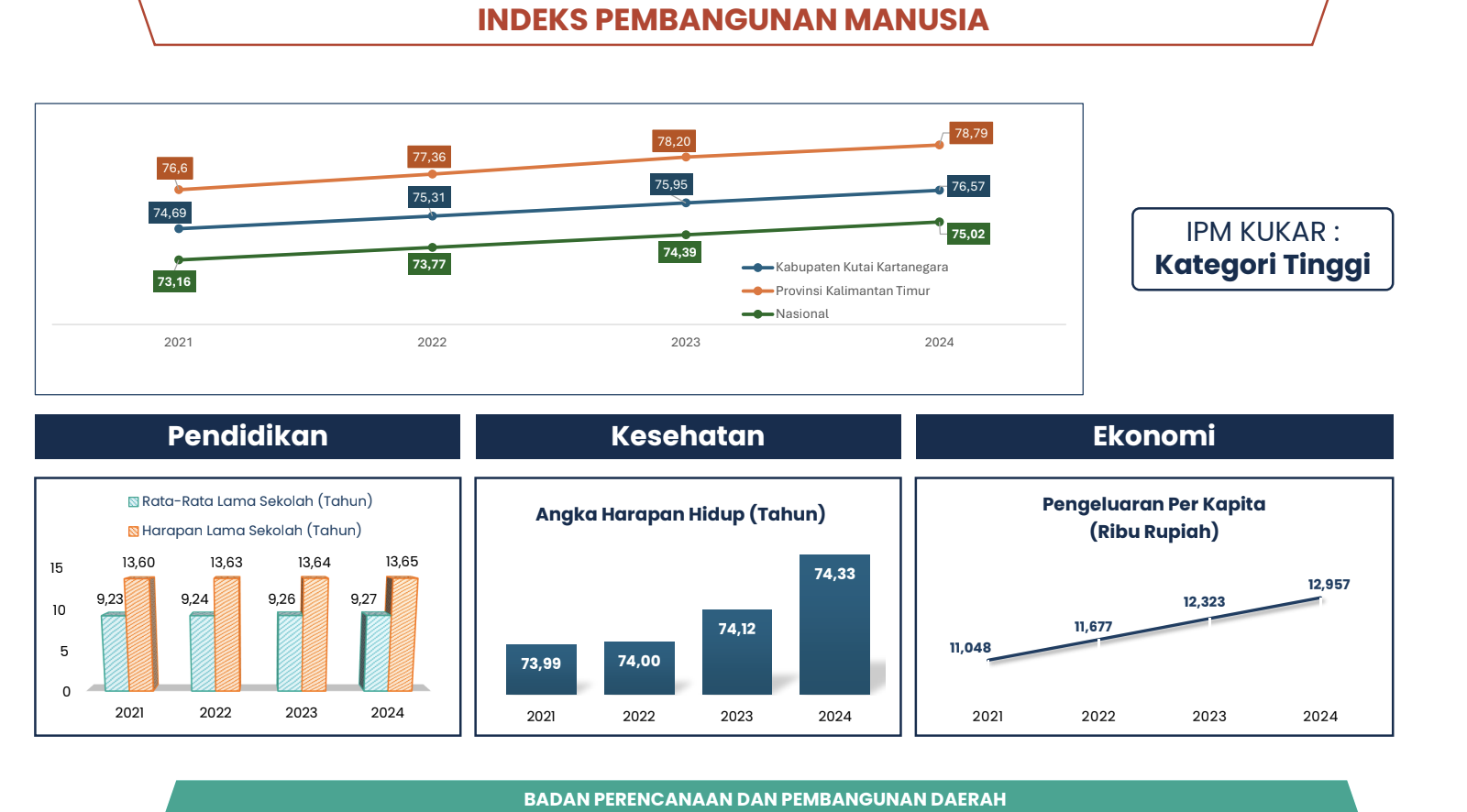 INDEKS PEMBANGUNAN MANUSIA

76,6
77,36
78,20
78,79
74,69
75,31
75,95
76,57
73,16
73,77
74,39
75,02

Kabupaten Kutai Kartanegara
Provinsi Kalimantan Timur
Nasional

2021
2022
2023
2024

IPM KUKAR :
Kategori Tinggi

Pendidikan

Rata-Rata Lama Sekolah (Tahun)
Harapan Lama Sekolah (Tahun)

15
10
5
0

9,23
13,60
9,24
13,63
9,26
13,64
9,27
13,65

2021
2022
2023
2024

Kesehatan

Angka Harapan Hidup (Tahun)

73,99
74,00
74,12
74,33

2021
2022
2023
2024

Ekonomi

Pengeluaran Per Kapita
(Ribu Rupiah)

11,048
11,677
12,323
12,957

2021
2022
2023
2024

BADAN PERENCANAAN DAN PEMBANGUNAN DAERAH